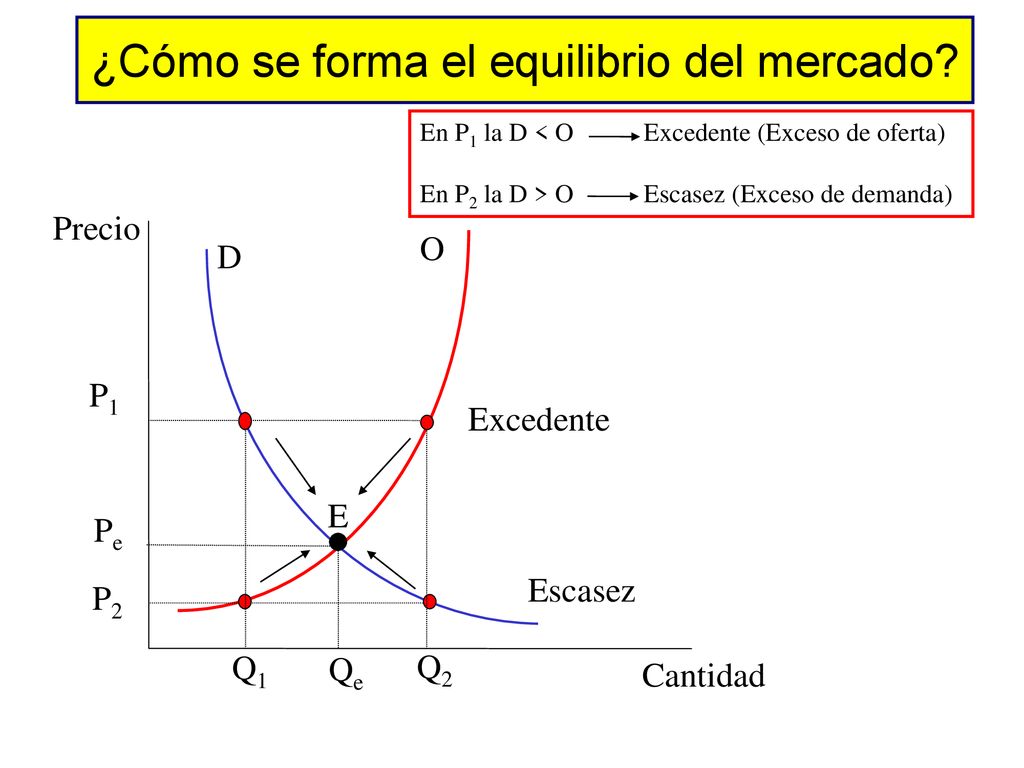 ¿Cómo se forma el equilibrio del mercado?

En $P_1$ la D < O → Excedente (Exceso de oferta)

En $P_2$ la D > O → Escasez (Exceso de demanda)

Precio

D

O

$P_1$

Excedente

E

$P_e$

Escasez

$P_2$

$Q_1$ $Q_e$ $Q_2$

Cantidad